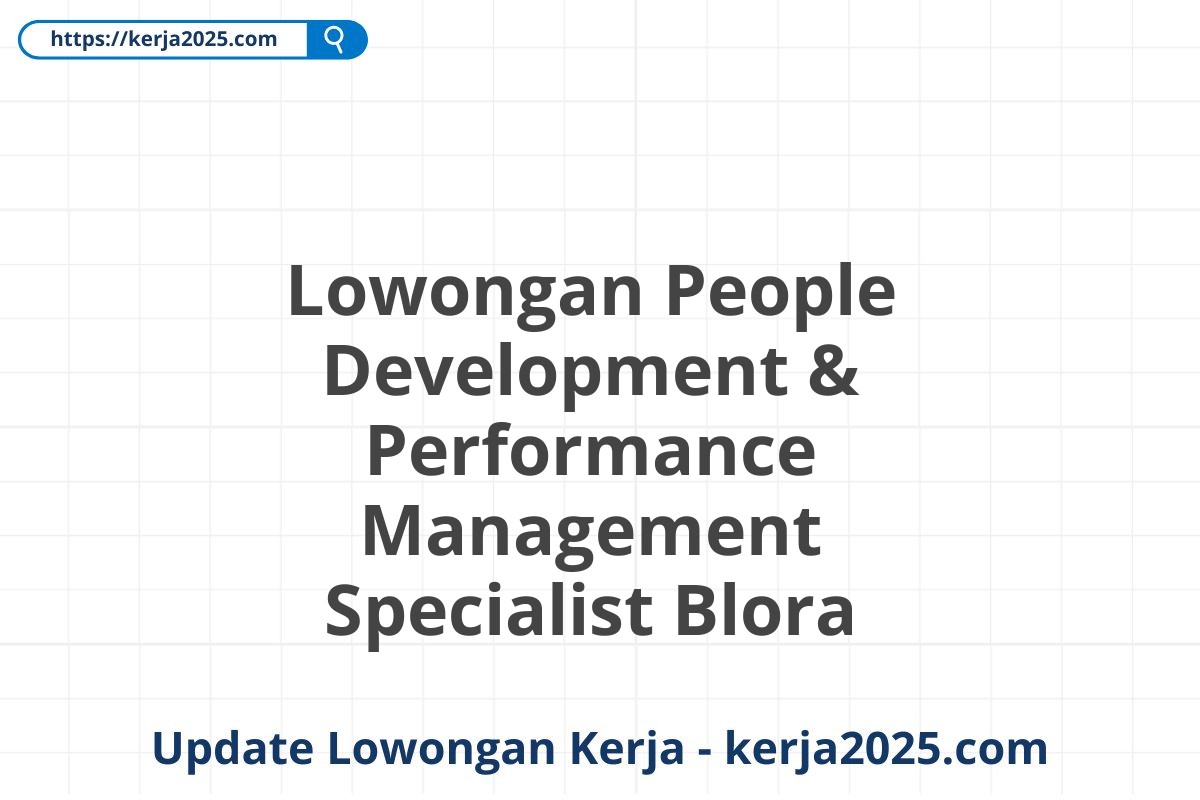 https://kerja2025.com

Lowongan People Development & Performance Management Specialist Blora

Update Lowongan Kerja - kerja2025.com